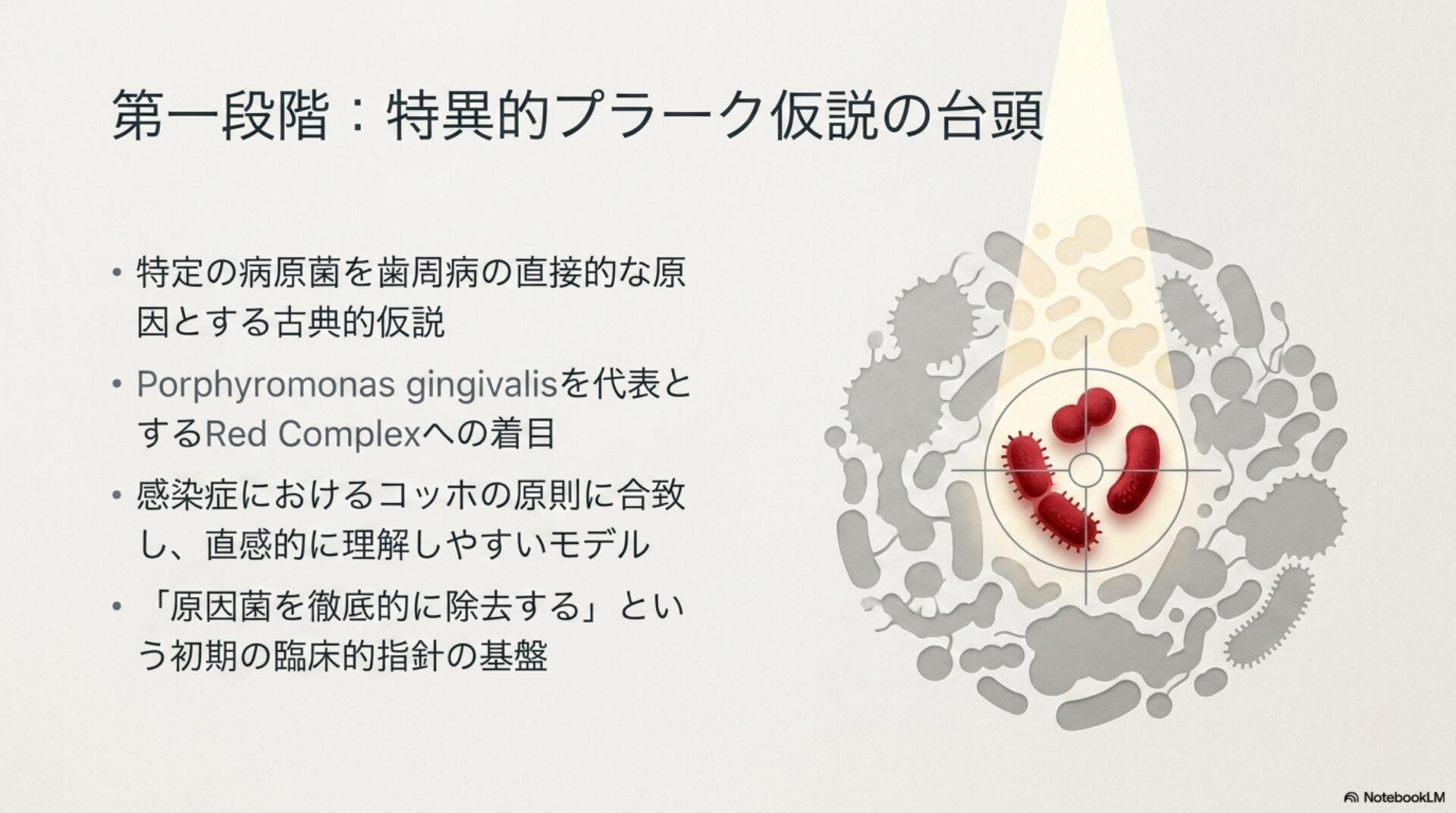 第一段階：特異的プラーク仮説の台頭

• 特定の病原菌を歯周病の直接的な原因とする古典的仮説

• Porphyromonas gingivalisを代表とするRed Complexへの着目

• 感染症におけるコッホの原則に合致し、直感的に理解しやすいモデル

• 「原因菌を徹底的に除去する」という初期の臨床的指針の基盤

NotebookLM